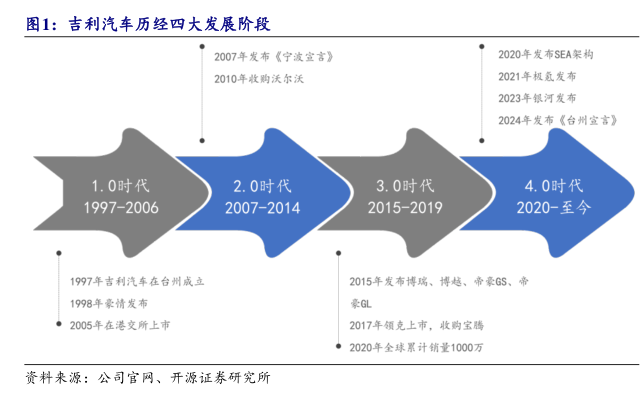 图1：吉利汽车历经四大发展阶段

2007年发布《宁波宣言》
2010年收购沃尔沃

2020年发布SEA架构
2021年极氪发布
2023年银河发布
2024年发布《台州宣言》

1.0时代
1997-2006

2.0时代
2007-2014

3.0时代
2015-2019

4.0时代
2020-至今

1997年吉利汽车在台州成立
1998年豪情发布
2005年在港交所上市

2015年发布博瑞、博越、帝豪GS、帝豪GL
2017年领克上市，收购宝腾
2020年全球累计销量1000万

资料来源：公司官网、开源证券研究所